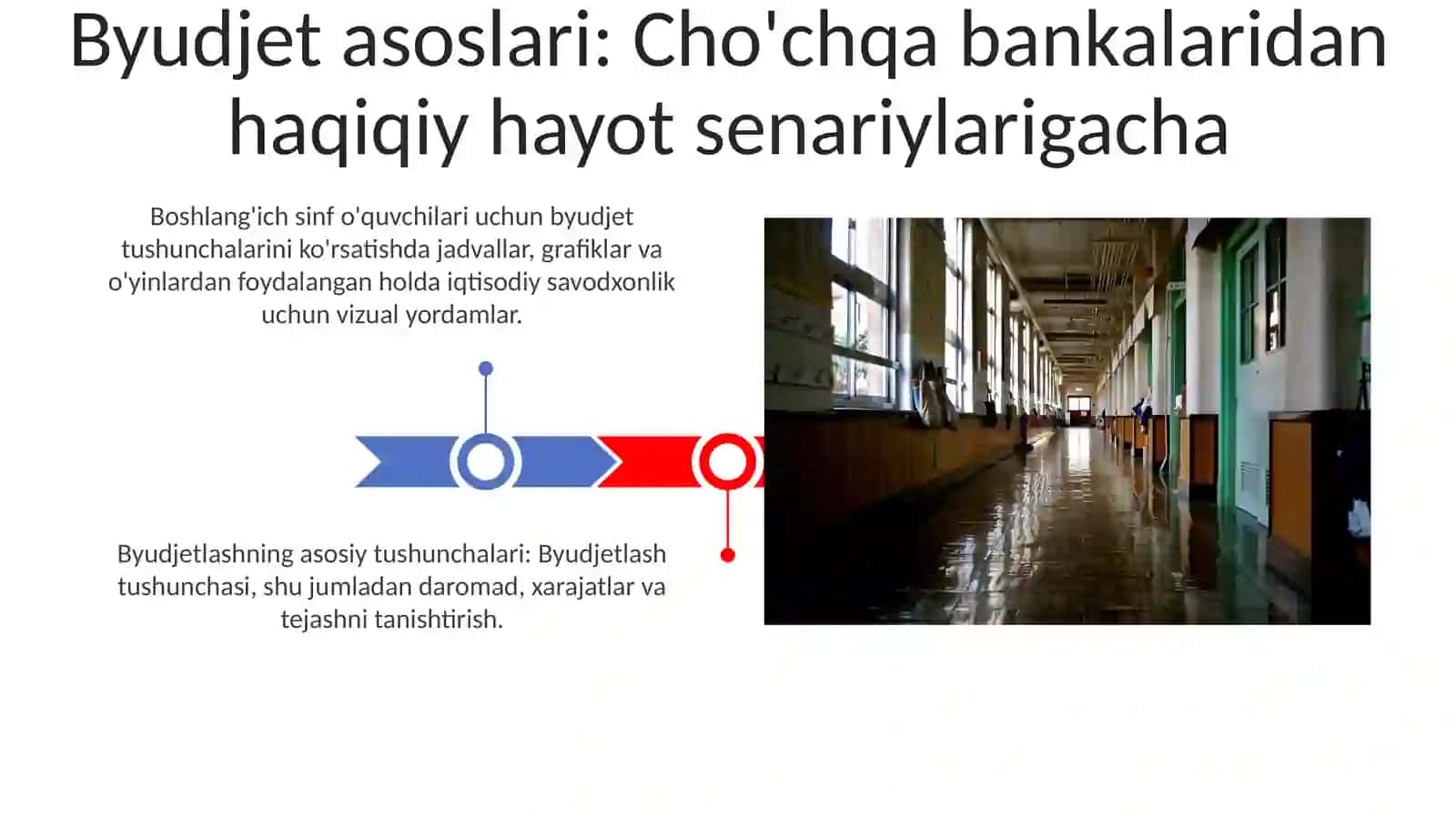 Byudjet asoslari: Cho'chqa bankalaridan haqiqiy hayot senariylarigacha

Boshlang'ich sinf o'quvchilari uchun byudjet tushunchalarini ko'rsatishda jadvallar, grafiklar va o'yinlardan foydalangan holda iqtisodiy savodxonlik uchun vizual yordamlar.

Byudjetlashning asosiy tushunchalari: Byudjetlash tushunchasi, shu jumladan daromad, xarajatlar va tejashni tanishtirish.